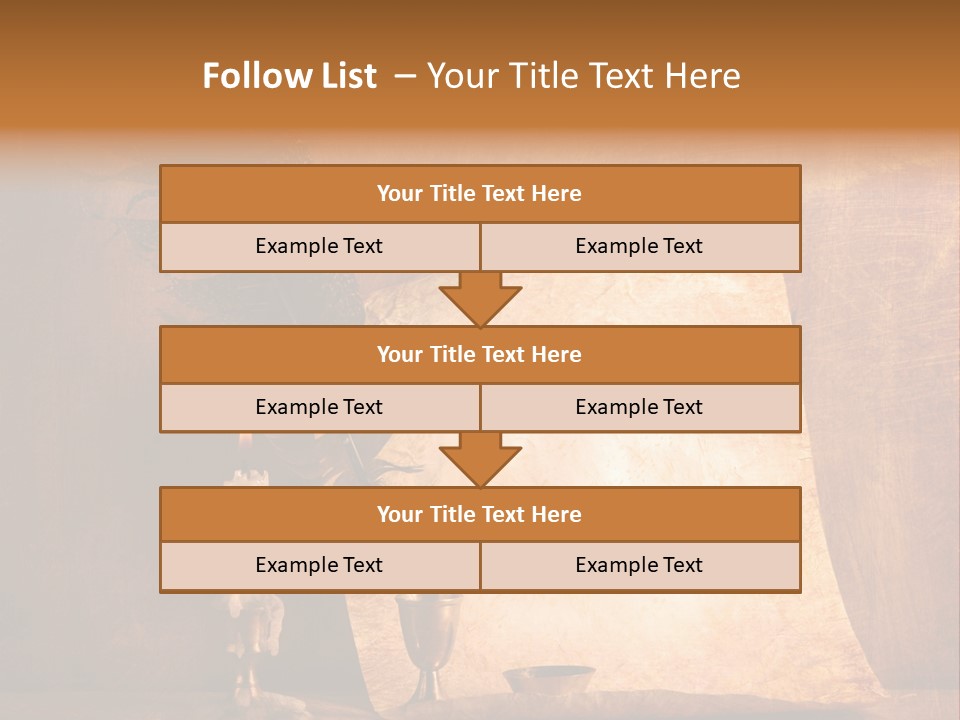 Follow List – Your Title Text Here

| Your Title Text Here | |
|---|---|
| Example Text | Example Text |

| Your Title Text Here | |
|---|---|
| Example Text | Example Text |

| Your Title Text Here | |
|---|---|
| Example Text | Example Text |